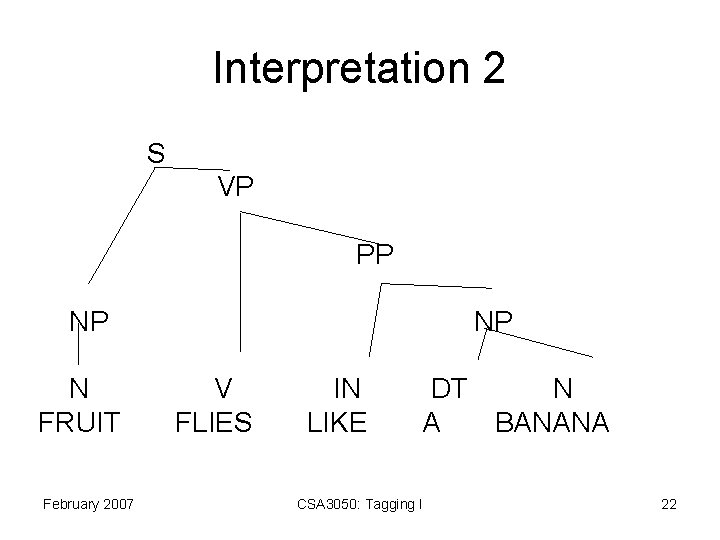 Interpretation 2

S
VP
PP
NP
NP
N V IN DT N
FRUIT FLIES LIKE A BANANA

February 2007
CSA3050: Tagging I
22